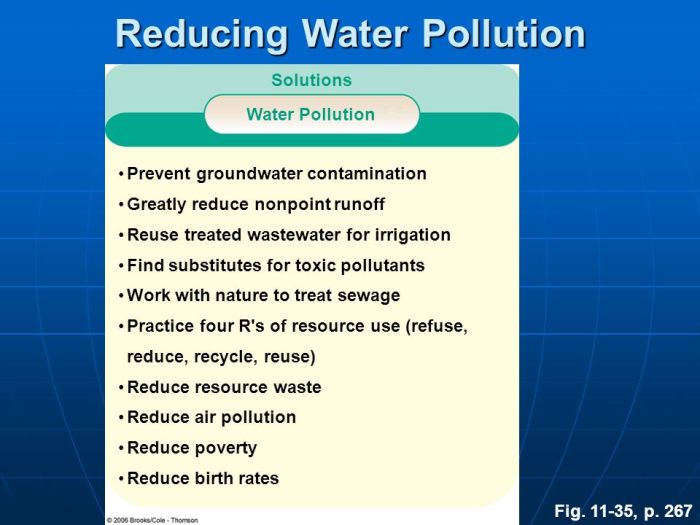 Reducing Water Pollution

Solutions

Water Pollution

• Prevent groundwater contamination
• Greatly reduce nonpoint runoff
• Reuse treated wastewater for irrigation
• Find substitutes for toxic pollutants
• Work with nature to treat sewage
• Practice four R's of resource use (refuse, reduce, recycle, reuse)
• Reduce resource waste
• Reduce air pollution
• Reduce poverty
• Reduce birth rates

© 2006 Brooks/Cole - Thomson

Fig. 11-35, p. 267